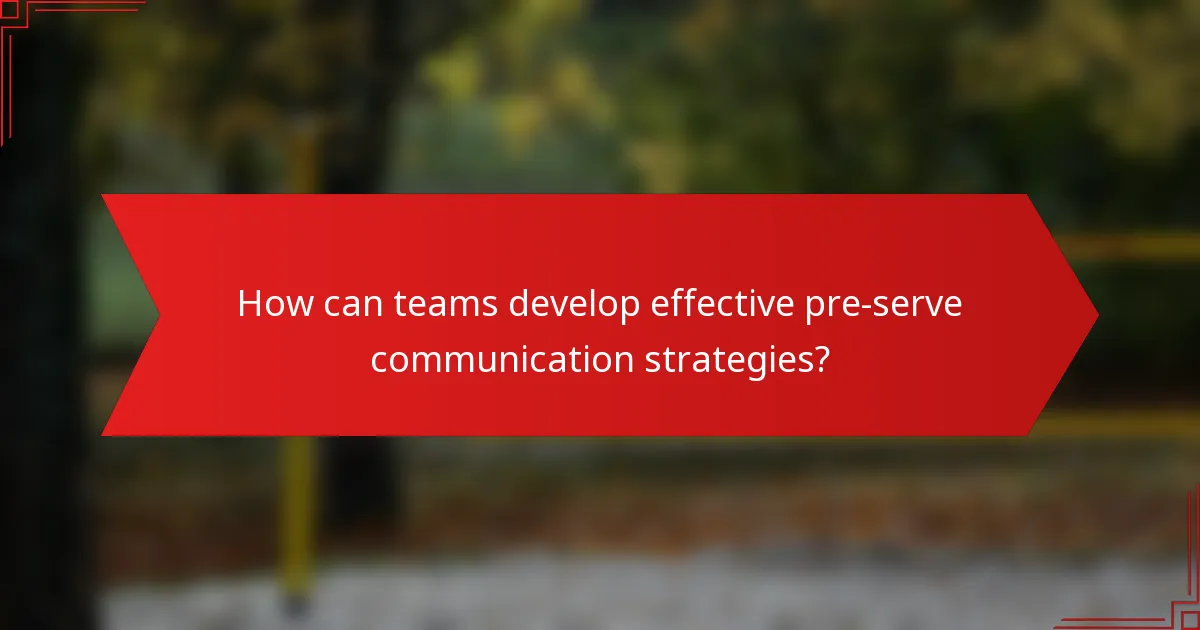 How can teams develop effective pre-serve communication strategies?